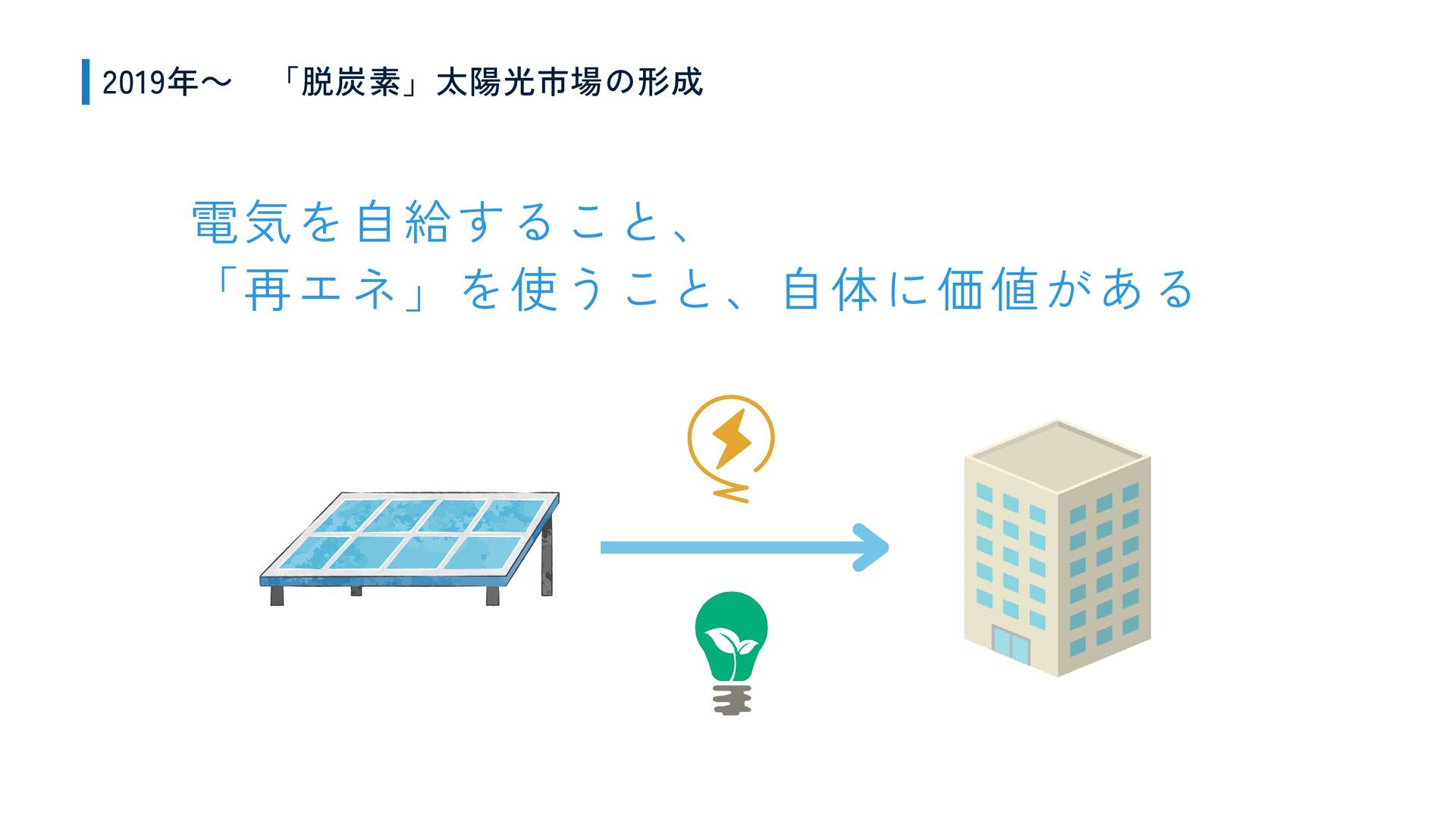 2019年〜　「脱炭素」太陽光市場の形成

電気を自給すること、
「再エネ」を使うこと、自体に価値がある